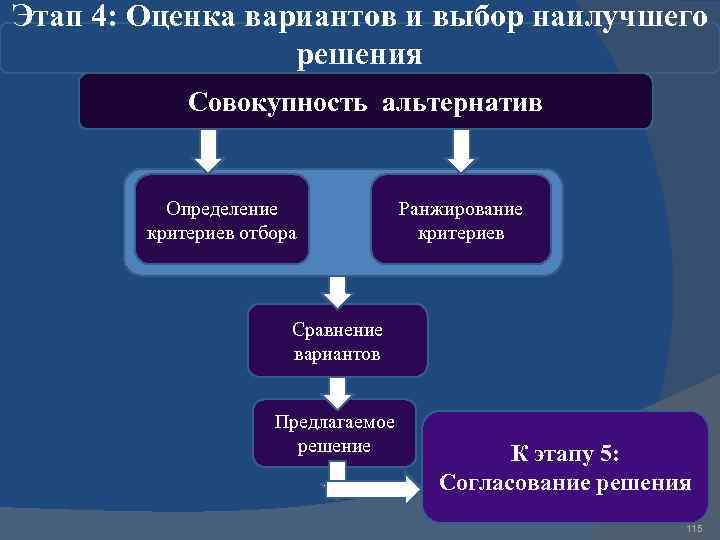 Этап 4: Оценка вариантов и выбор наилучшего решения

Совокупность альтернатив

Определение критериев отбора

Ранжирование критериев

Сравнение вариантов

Предлагаемое решение

К этапу 5:
Согласование решения

115